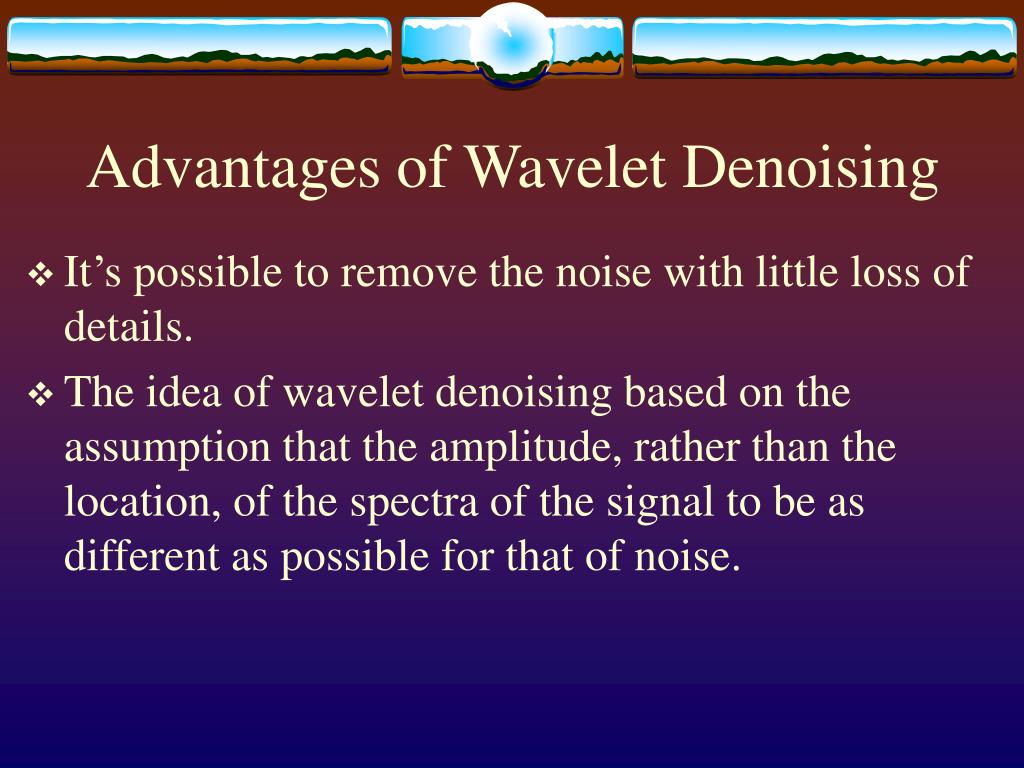 Advantages of Wavelet Denoising

❖ It’s possible to remove the noise with little loss of details.

❖ The idea of wavelet denoising based on the assumption that the amplitude, rather than the location, of the spectra of the signal to be as different as possible for that of noise.